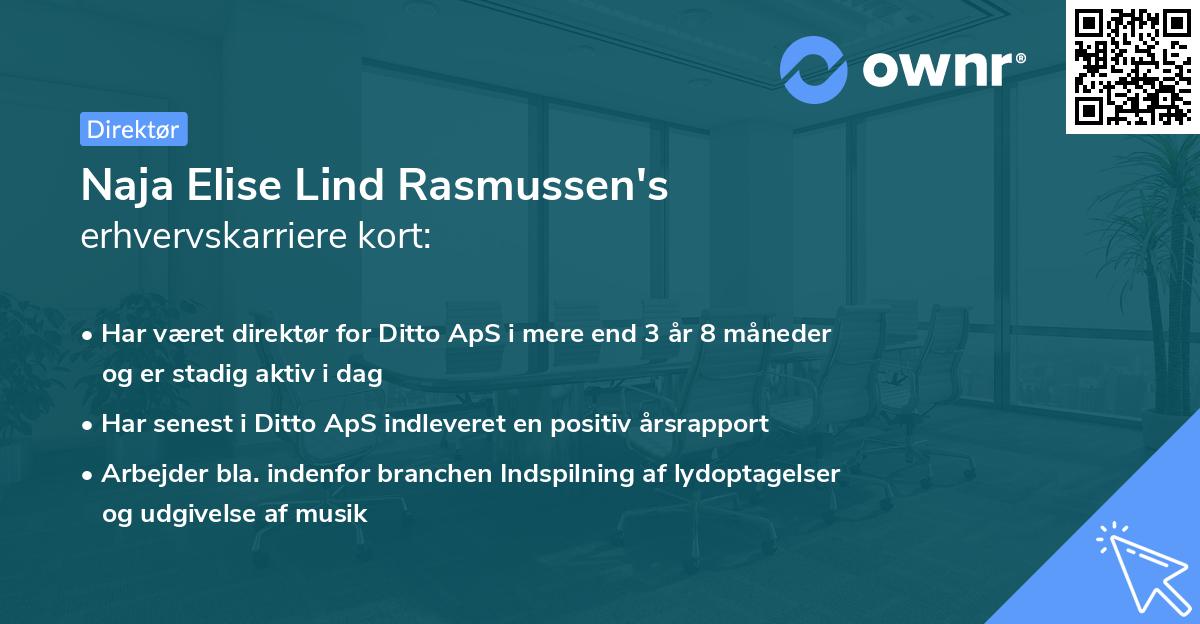 ownr®

Direktør

Naja Elise Lind Rasmussen's
erhvervskarriere kort:

• Har været direktør for Ditto ApS i mere end 3 år 8 måneder og er stadig aktiv i dag
• Har senest i Ditto ApS indleveret en positiv årsrapport
• Arbejder bla. indenfor branchen Indspilning af lydoptagelser og udgivelse af musik